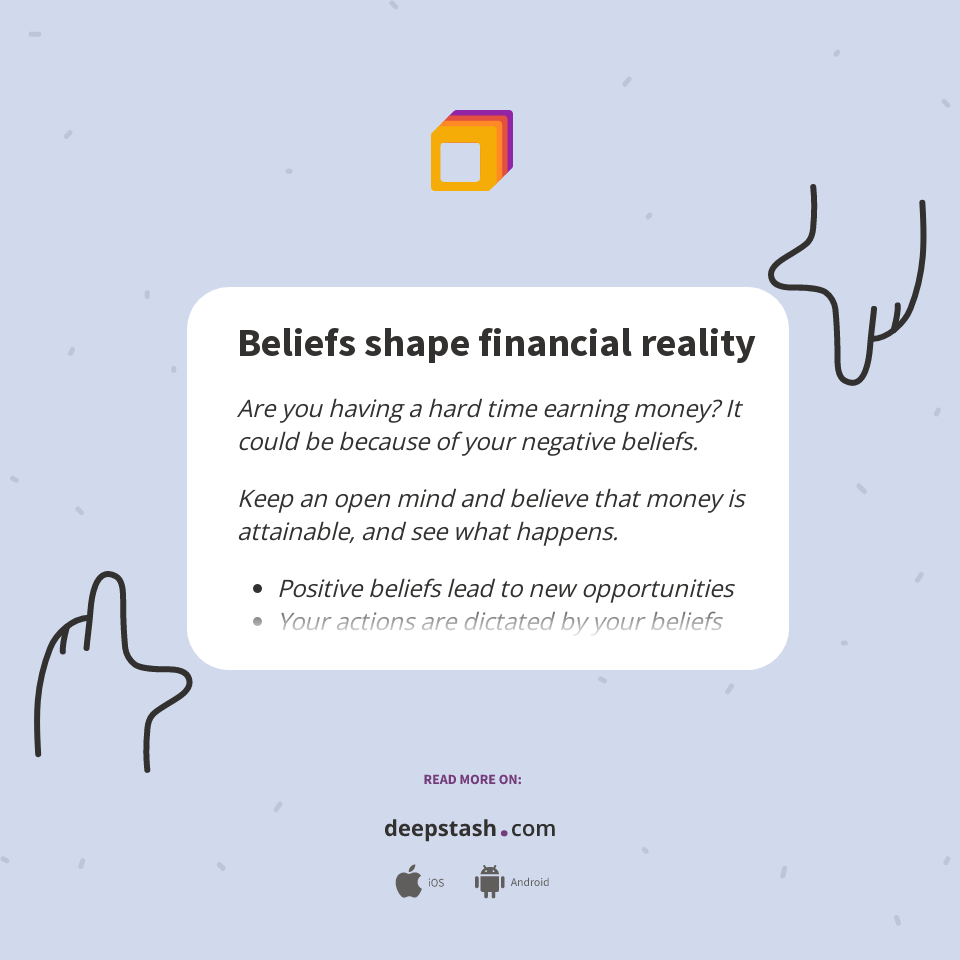 Beliefs shape financial reality

Are you having a hard time earning money? It could be because of your negative beliefs.

Keep an open mind and believe that money is attainable, and see what happens.

- Positive beliefs lead to new opportunities
- Your actions are dictated by your beliefs

READ MORE ON:

deepstash.com

iOS Android